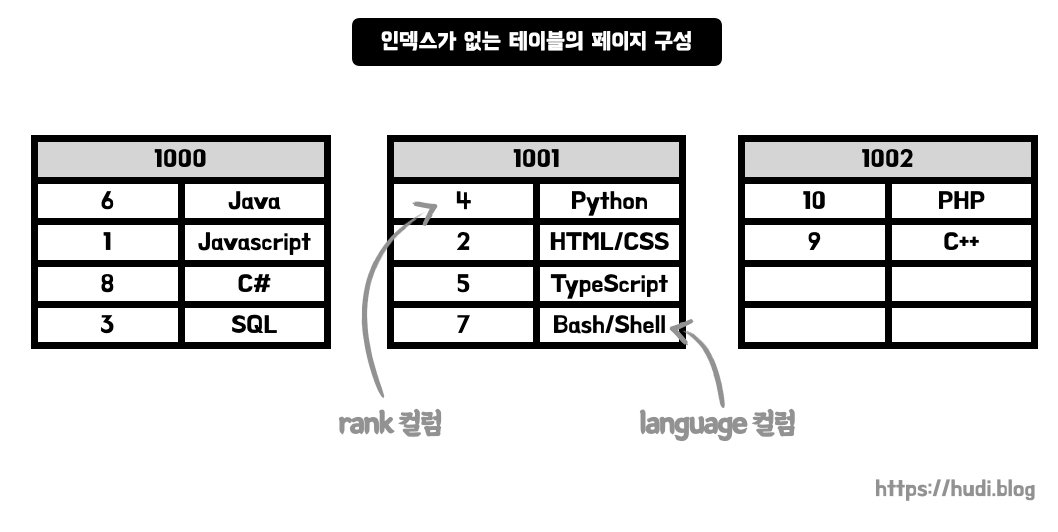 인덱스가 없는 테이블의 페이지 구성

| 1000 | |
|---|---|
| 6 | Java |
| 1 | Javascript |
| 8 | C# |
| 3 | SQL |

| 1001 | |
|---|---|
| 4 | Python |
| 2 | HTML/CSS |
| 5 | TypeScript |
| 7 | Bash/Shell |

| 1002 | |
|---|---|
| 10 | PHP |
| 9 | C++ |
| | |
| | |

rank 컬럼

language 컬럼

https://hudi.blog